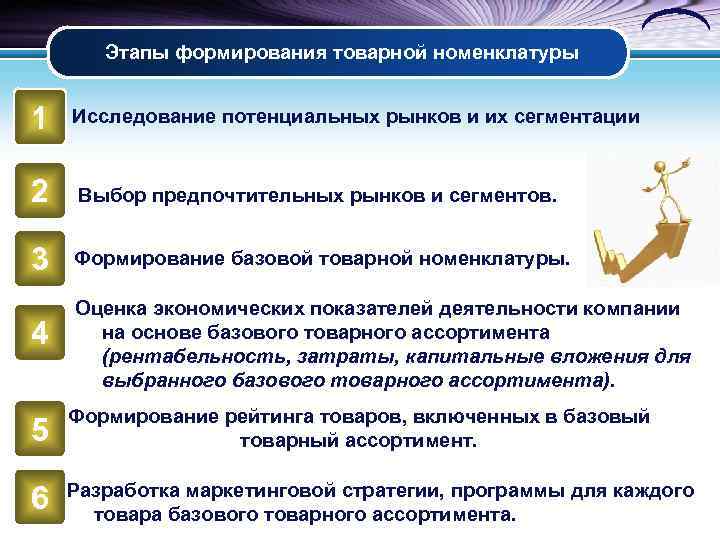 Этапы формирования товарной номенклатуры

1 Исследование потенциальных рынков и их сегментации

2 Выбор предпочтительных рынков и сегментов.

3 Формирование базовой товарной номенклатуры.

4 Оценка экономических показателей деятельности компании на основе базового товарного ассортимента (рентабельность, затраты, капитальные вложения для выбранного базового товарного ассортимента).

5 Формирование рейтинга товаров, включенных в базовый товарный ассортимент.

6 Разработка маркетинговой стратегии, программы для каждого товара базового товарного ассортимента.